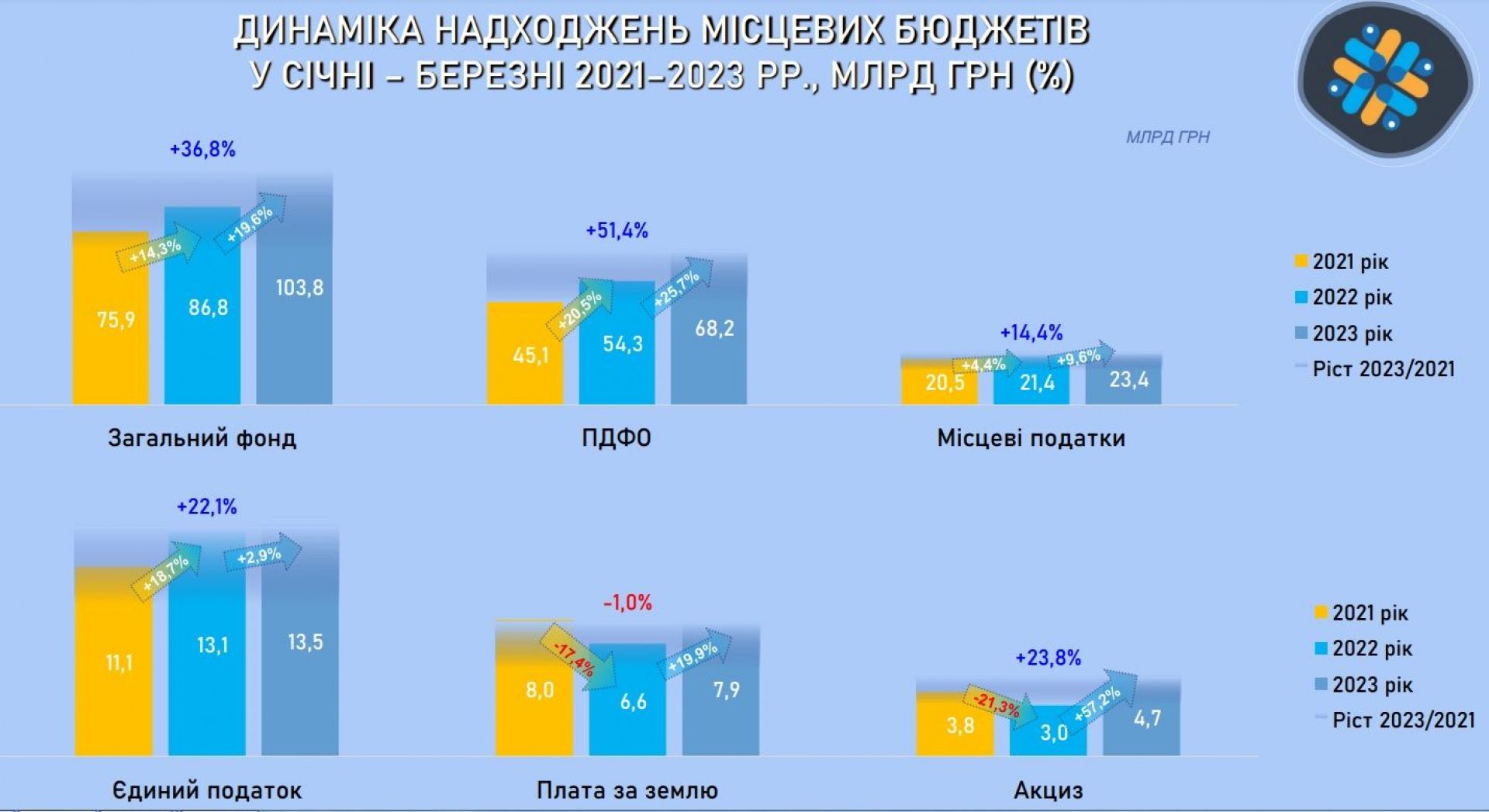 ДИНАМІКА НАДХОДЖЕНЬ МІСЦЕВИХ БЮДЖЕТІВ
У СІЧНІ – БЕРЕЗНІ 2021–2023 РР., МЛРД ГРН (%)

МЛРД ГРН

+36,8%
+14,3%
+19,6%
75,9
86,8
103,8
Загальний фонд

+51,4%
+20,5%
+25,7%
45,1
54,3
68,2
ПДФО

+14,4%
+4,4%
+9,6%
20,5
21,4
23,4
Місцеві податки

2021 рік
2022 рік
2023 рік
Ріст 2023/2021

+22,1%
+18,7%
+2,9%
11,1
13,1
13,5
Єдиний податок

-1,0%
-17,4%
+19,9%
8,0
6,6
7,9
Плата за землю

+23,8%
-21,3%
+57,2%
3,8
3,0
4,7
Акциз

2021 рік
2022 рік
2023 рік
Ріст 2023/2021